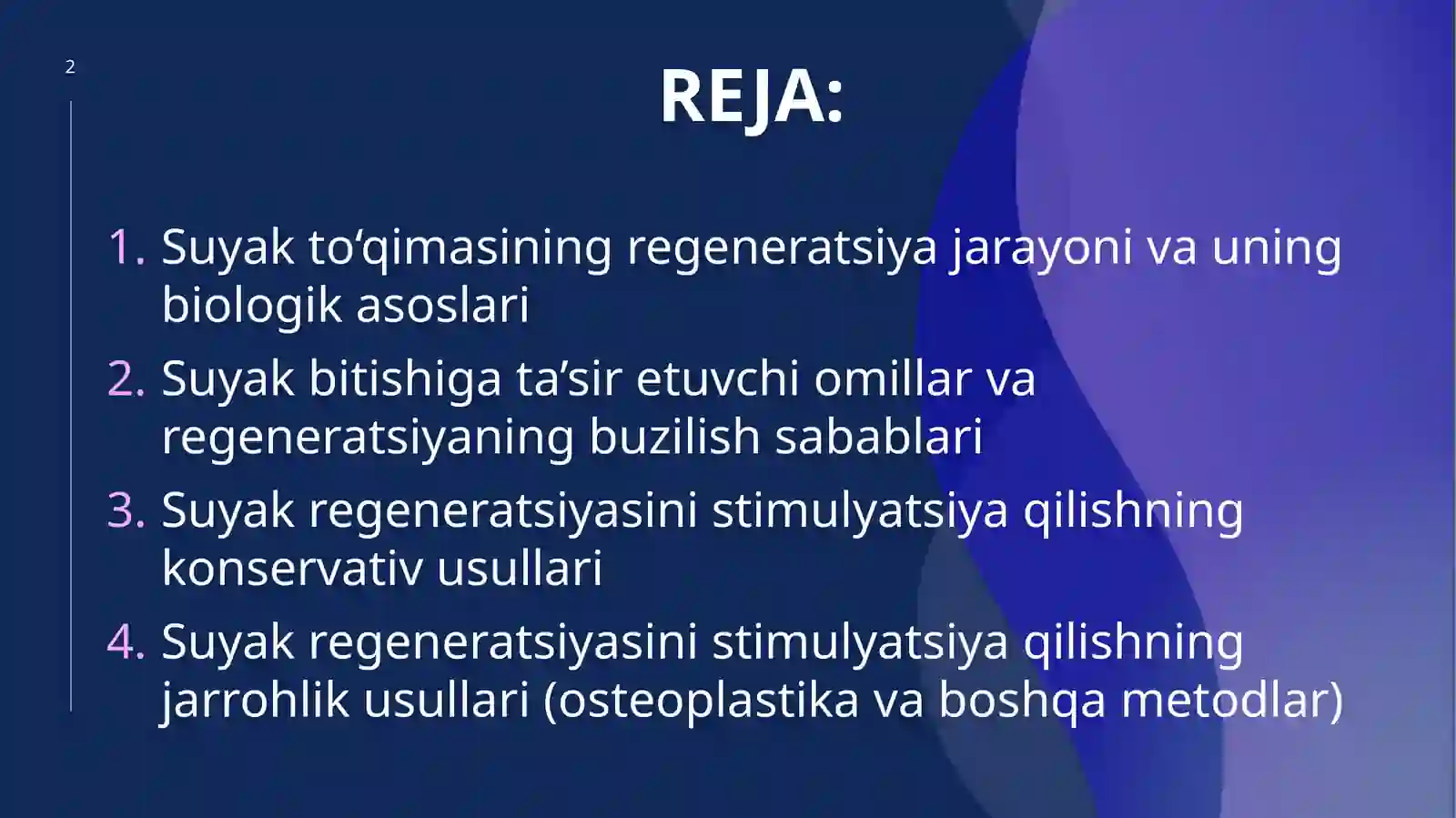 2

REJA:

1. Suyak to‘qimasining regeneratsiya jarayoni va uning biologik asoslari
2. Suyak bitishiga ta’sir etuvchi omillar va regeneratsiyaning buzilish sabablari
3. Suyak regeneratsiyasini stimulyatsiya qilishning konservativ usullari
4. Suyak regeneratsiyasini stimulyatsiya qilishning jarrohlik usullari (osteoplastika va boshqa metodlar)